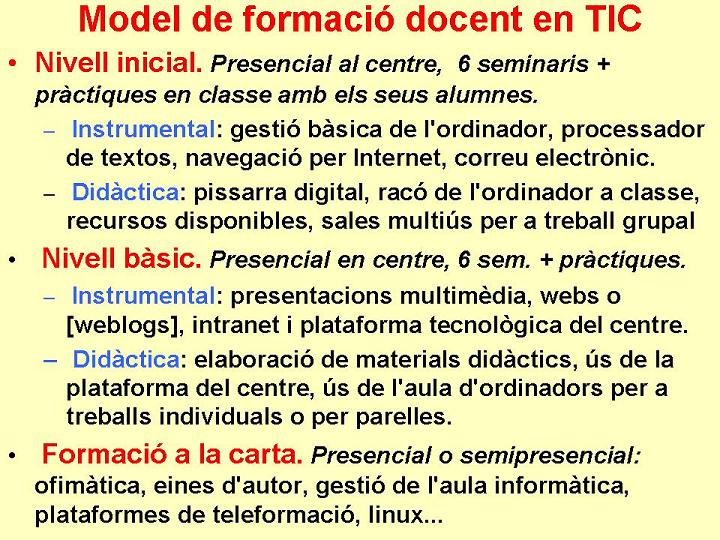 Model de formació docent en TIC

• Nivell inicial. Presencial al centre, 6 seminaris + pràctiques en classe amb els seus alumnes.

– Instrumental: gestió bàsica de l'ordinador, processador de textos, navegació per Internet, correu electrònic.

– Didàctica: pissarra digital, racó de l'ordinador a classe, recursos disponibles, sales multiús per a treball grupal

• Nivell bàsic. Presencial en centre, 6 sem. + pràctiques.

– Instrumental: presentacions multimèdia, webs o [weblogs], intranet i plataforma tecnològica del centre.

– Didàctica: elaboració de materials didàctics, ús de la plataforma del centre, ús de l'aula d'ordinadors per a treballs individuals o per parelles.

• Formació a la carta. Presencial o semipresencial: ofimàtica, eines d'autor, gestió de l'aula informàtica, plataformes de teleformació, linux...